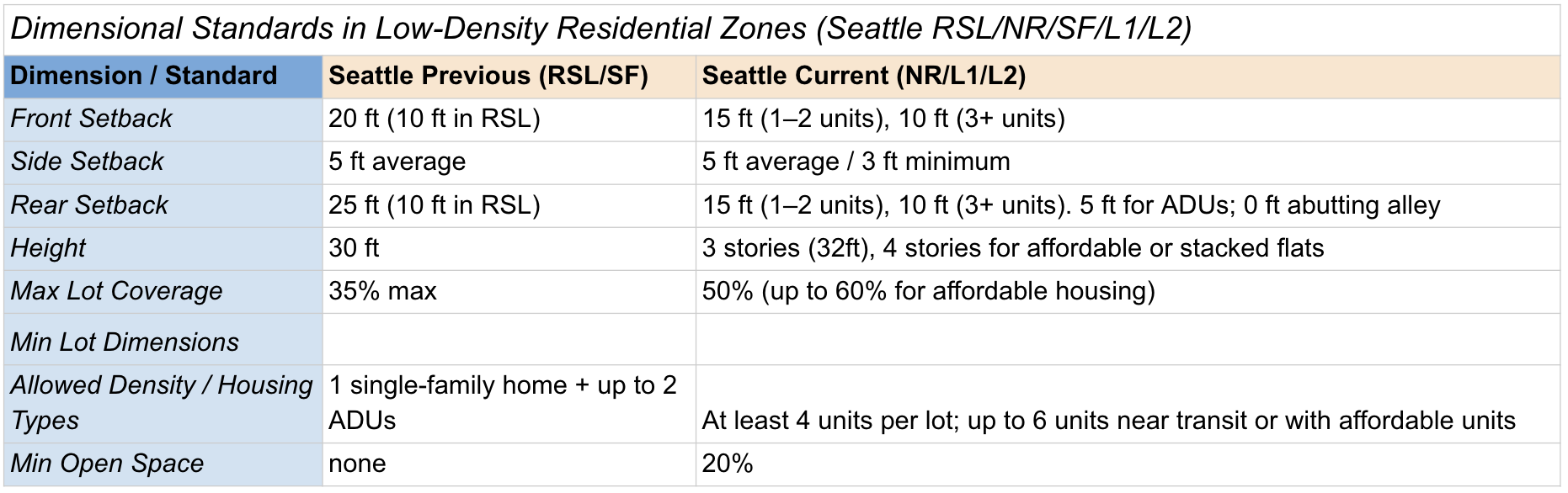 Dimensional Standards in Low-Density Residential Zones (Seattle RSL/NR/SF/L1/L2)

| Dimension / Standard | Seattle Previous (RSL/SF) | Seattle Current (NR/L1/L2) |
|---|---|---|
| Front Setback | 20 ft (10 ft in RSL) | 15 ft (1–2 units), 10 ft (3+ units) |
| Side Setback | 5 ft average | 5 ft average / 3 ft minimum |
| Rear Setback | 25 ft (10 ft in RSL) | 15 ft (1–2 units), 10 ft (3+ units). 5 ft for ADUs; 0 ft abutting alley |
| Height | 30 ft | 3 stories (32ft), 4 stories for affordable or stacked flats |
| Max Lot Coverage | 35% max | 50% (up to 60% for affordable housing) |
| Min Lot Dimensions | | |
| Allowed Density / Housing Types | 1 single-family home + up to 2 ADUs | At least 4 units per lot; up to 6 units near transit or with affordable units |
| Min Open Space | none | 20% |